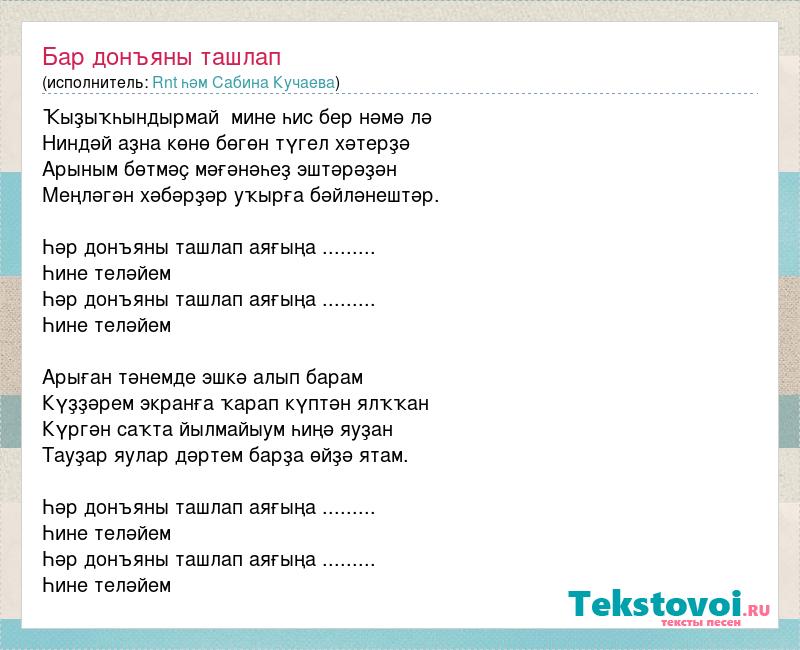 Бар донъяны ташлап
(исполнитель: Rnt һәм Сабина Кучаева)

Ҡыҙыҡһындырмай мине һис бер нәмә лә
Ниндәй аҙна көнө бөгөн түгел хәтерҙә
Арыным бөтмәҫ мәғәнәһеҙ эштәрәҙән
Меңләгән хәбәрҙәр уҡырға бәйләнештәр.

Һәр донъяны ташлап аяғыңа .........
Һине теләйем
Һәр донъяны ташлап аяғыңа .........
Һине теләйем

Арыған тәнемде эшкә алып барам
Күҙҙәрем экранға ҡарап күптән ялҡҡан
Күргән саҡта йылмайыум һиңә яуҙан
Тауҙар яулар дәртем барҙа өйҙә ятам.

Һәр донъяны ташлап аяғыңа .........
Һине теләйем
Һәр донъяны ташлап аяғыңа .........
Һине теләйем

Tekstovoi.RU
тексты песен